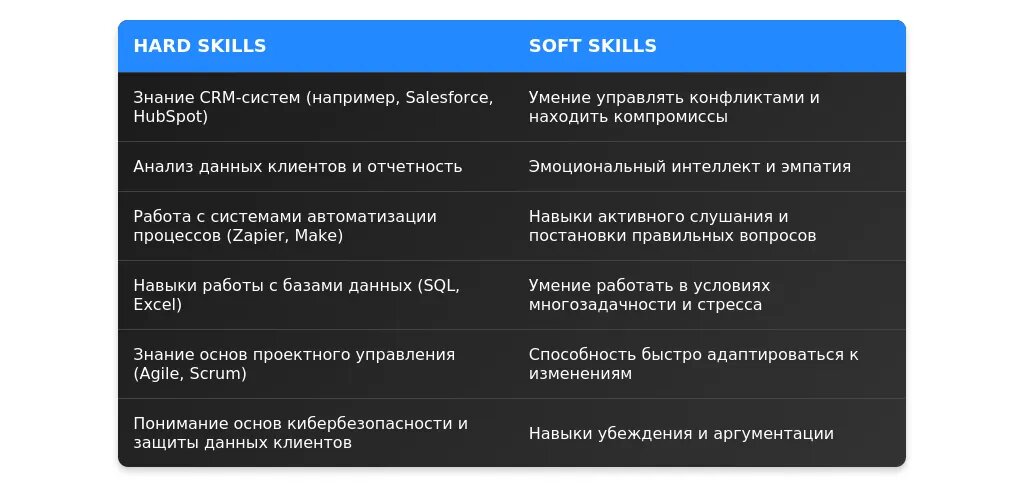 | HARD SKILLS | SOFT SKILLS |
|---|---|
| Знание CRM-систем (например, Salesforce, HubSpot) | Умение управлять конфликтами и находить компромиссы |
| Анализ данных клиентов и отчетность | Эмоциональный интеллект и эмпатия |
| Работа с системами автоматизации процессов (Zapier, Make) | Навыки активного слушания и постановки правильных вопросов |
| Навыки работы с базами данных (SQL, Excel) | Умение работать в условиях многозадачности и стресса |
| Знание основ проектного управления (Agile, Scrum) | Способность быстро адаптироваться к изменениям |
| Понимание основ кибербезопасности и защиты данных клиентов | Навыки убеждения и аргументации |